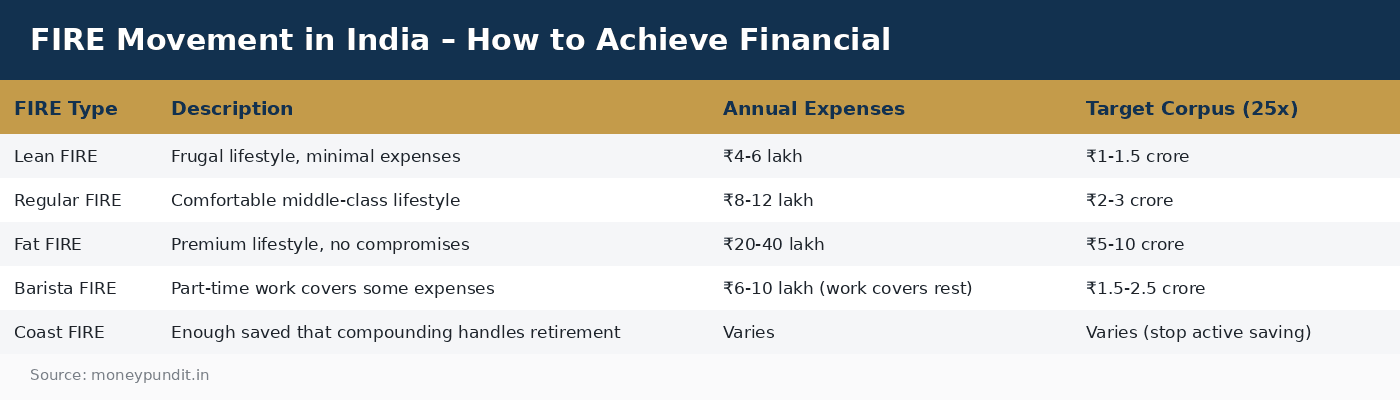 FIRE Movement in India – How to Achieve Financial

| FIRE Type | Description | Annual Expenses | Target Corpus (25x) |
|---|---|---|---|
| Lean FIRE | Frugal lifestyle, minimal expenses | ₹4-6 lakh | ₹1-1.5 crore |
| Regular FIRE | Comfortable middle-class lifestyle | ₹8-12 lakh | ₹2-3 crore |
| Fat FIRE | Premium lifestyle, no compromises | ₹20-40 lakh | ₹5-10 crore |
| Barista FIRE | Part-time work covers some expenses | ₹6-10 lakh (work covers rest) | ₹1.5-2.5 crore |
| Coast FIRE | Enough saved that compounding handles retirement | Varies | Varies (stop active saving) |

Source: moneypundit.in